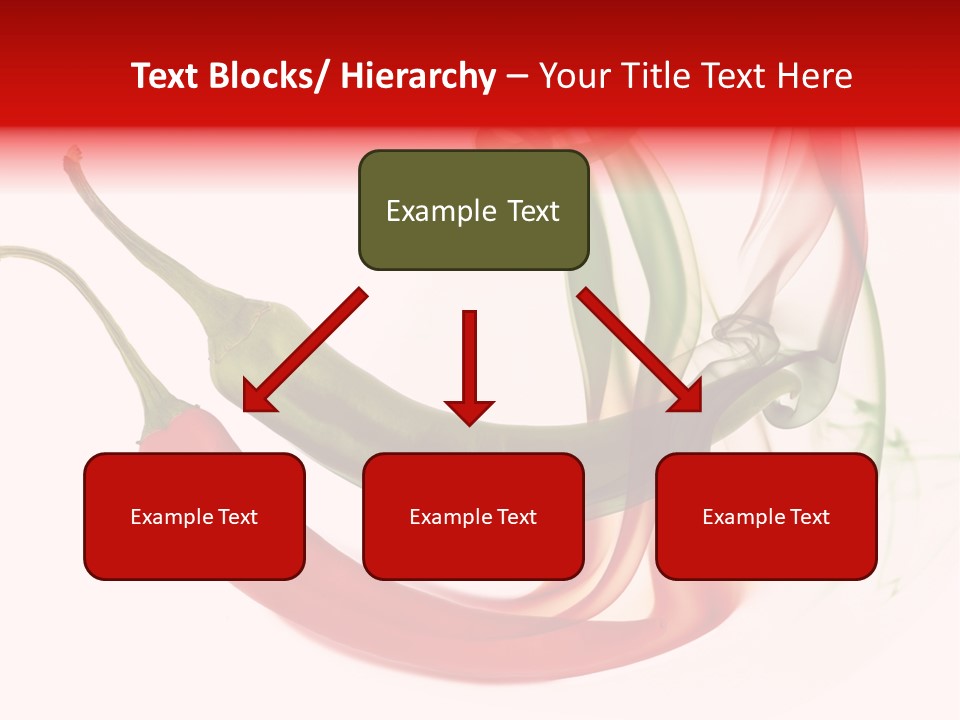 Text Blocks/ Hierarchy – Your Title Text Here

Example Text

Example Text

Example Text

Example Text